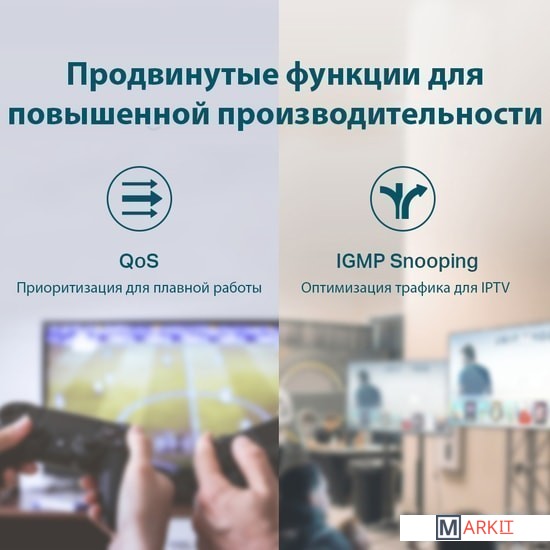 Продвинутые функции для повышенной производительности

QoS
Приоритизация для плавной работы

IGMP Snooping
Оптимизация трафика для IPTV

MARKIT